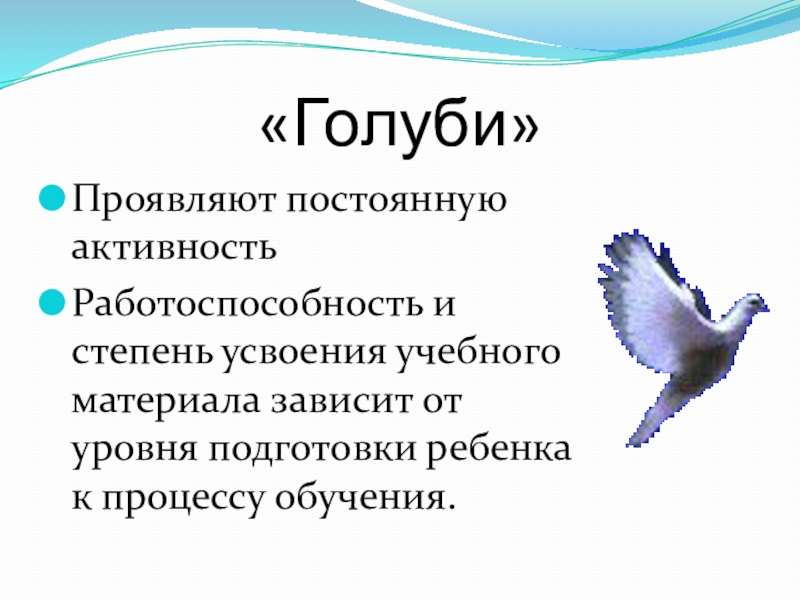 «Голуби»

Проявляют постоянную активность

Работоспособность и степень усвоения учебного материала зависит от уровня подготовки ребенка к процессу обучения.